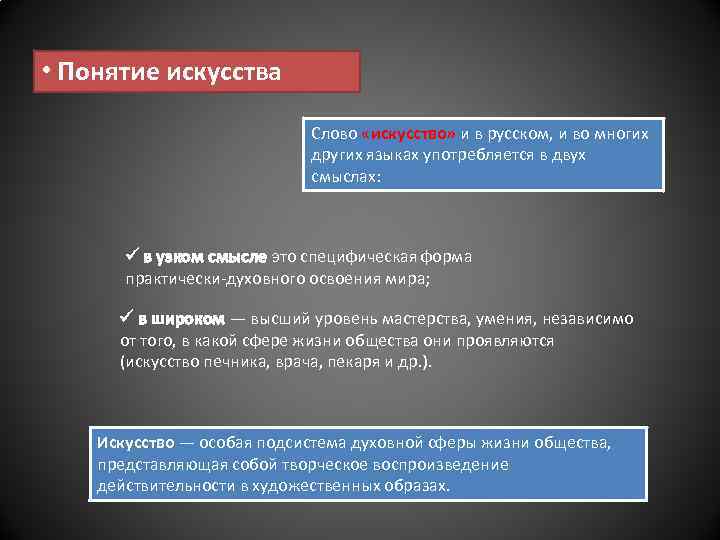 • Понятие искусства

Слово «искусство» и в русском, и во многих других языках употребляется в двух смыслах:

✓ в узком смысле это специфическая форма практически-духовного освоения мира;

✓ в широком — высший уровень мастерства, умения, независимо от того, в какой сфере жизни общества они проявляются (искусство печника, врача, пекаря и др.).

Искусство — особая подсистема духовной сферы жизни общества, представляющая собой творческое воспроизведение действительности в художественных образах.